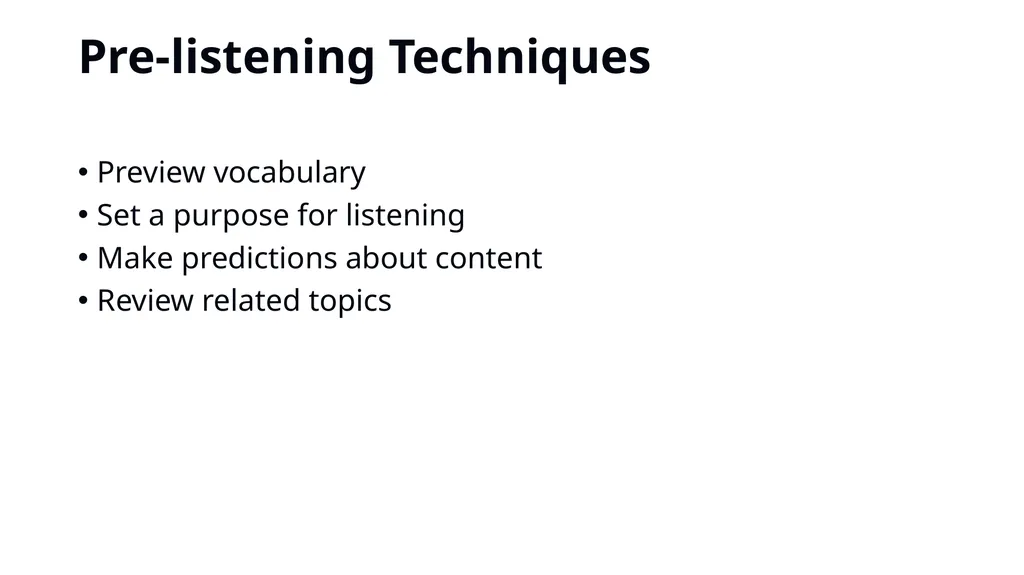 Pre-listening Techniques

• Preview vocabulary
• Set a purpose for listening
• Make predictions about content
• Review related topics